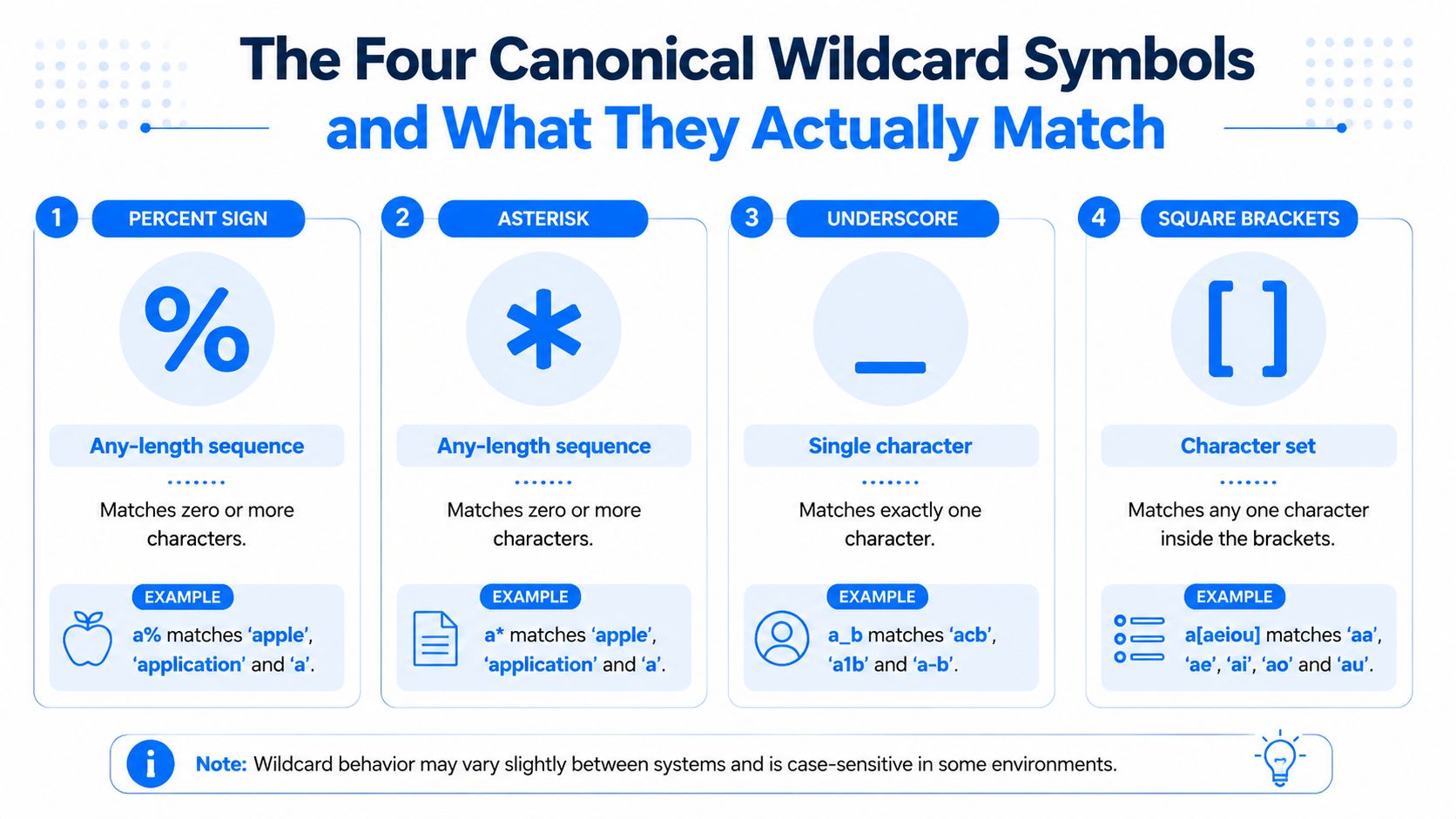 The Four Canonical Wildcard Symbols
and What They Actually Match

1 PERCENT SIGN

%

Any-length sequence

Matches zero or more characters.

EXAMPLE

a% matches 'apple', 'application' and 'a'.

2 ASTERISK

*

Any-length sequence

Matches zero or more characters.

EXAMPLE

a* matches 'apple', 'application' and 'a'.

3 UNDERSCORE

_

Single character

Matches exactly one character.

EXAMPLE

a_b matches 'acb', 'a1b' and 'a-b'.

4 SQUARE BRACKETS

[ ]

Character set

Matches any one character inside the brackets.

EXAMPLE

a[aeiou] matches 'aa', 'ae', 'ai', 'ao' and 'au'.

Note: Wildcard behavior may vary slightly between systems and is case-sensitive in some environments.